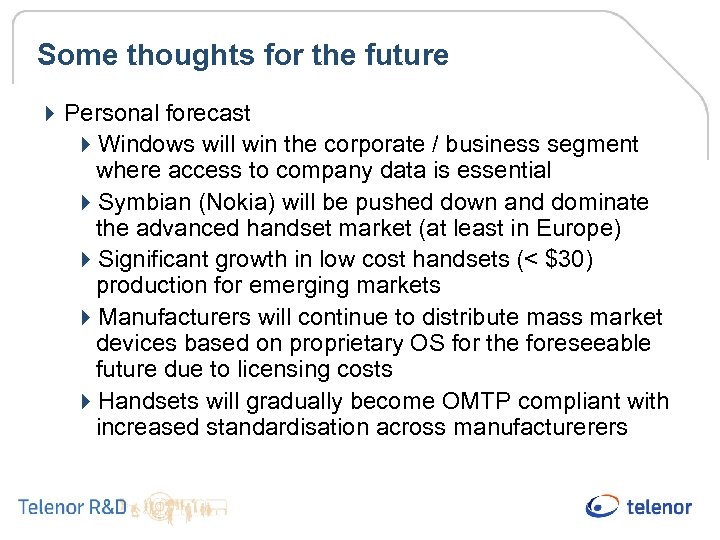 Some thoughts for the future

Personal forecast

Windows will win the corporate / business segment where access to company data is essential

Symbian (Nokia) will be pushed down and dominate the advanced handset market (at least in Europe)

Significant growth in low cost handsets (< $30) production for emerging markets

Manufacturers will continue to distribute mass market devices based on proprietary OS for the foreseeable future due to licensing costs

Handsets will gradually become OMTP compliant with increased standardisation across manufacturerers

Telenor R&D

telenor